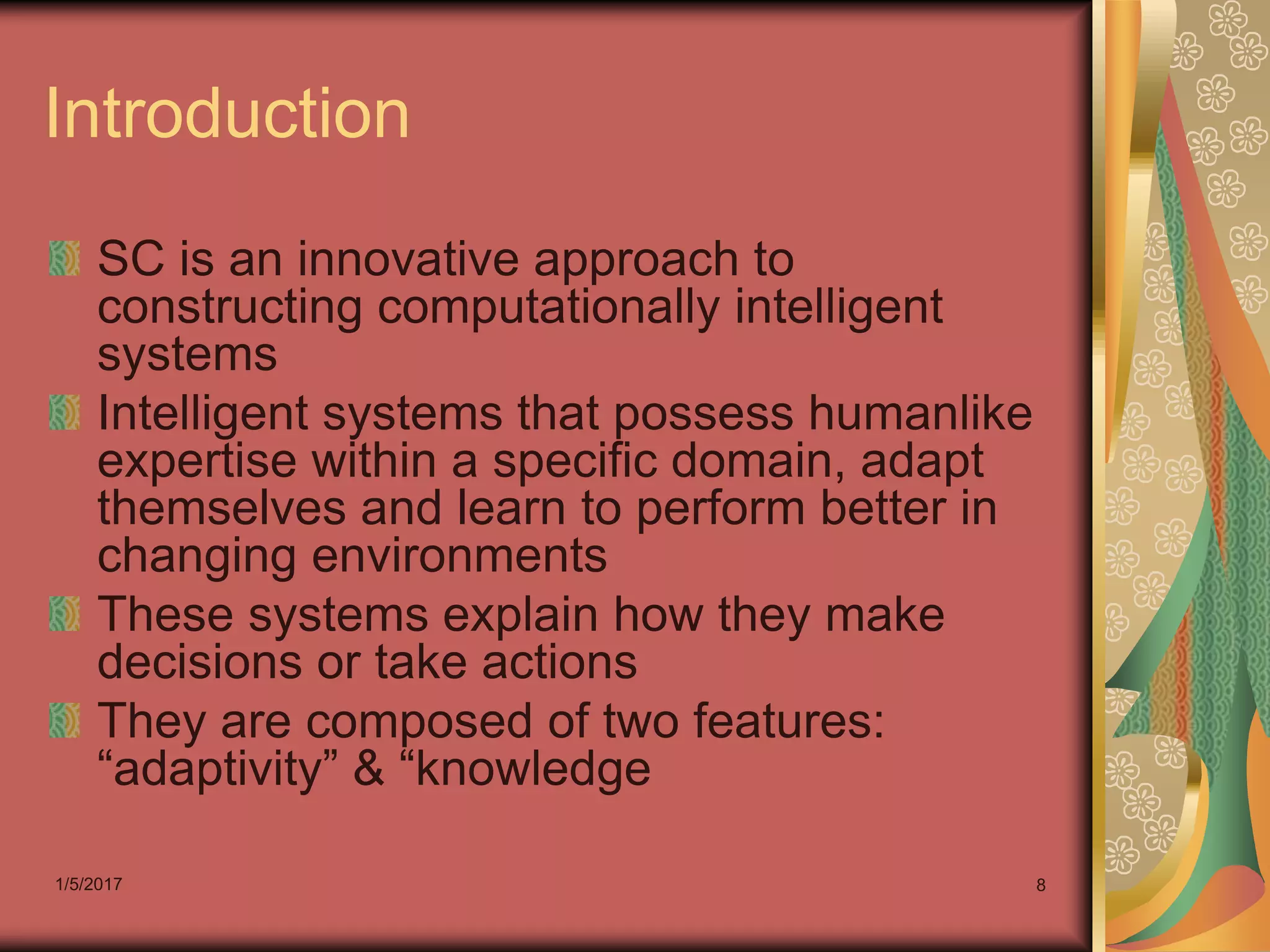 Introduction

SC is an innovative approach to constructing computationally intelligent systems

Intelligent systems that possess humanlike expertise within a specific domain, adapt themselves and learn to perform better in changing environments

These systems explain how they make decisions or take actions

They are composed of two features: “adaptivity” & “knowledge

1/5/2017

8